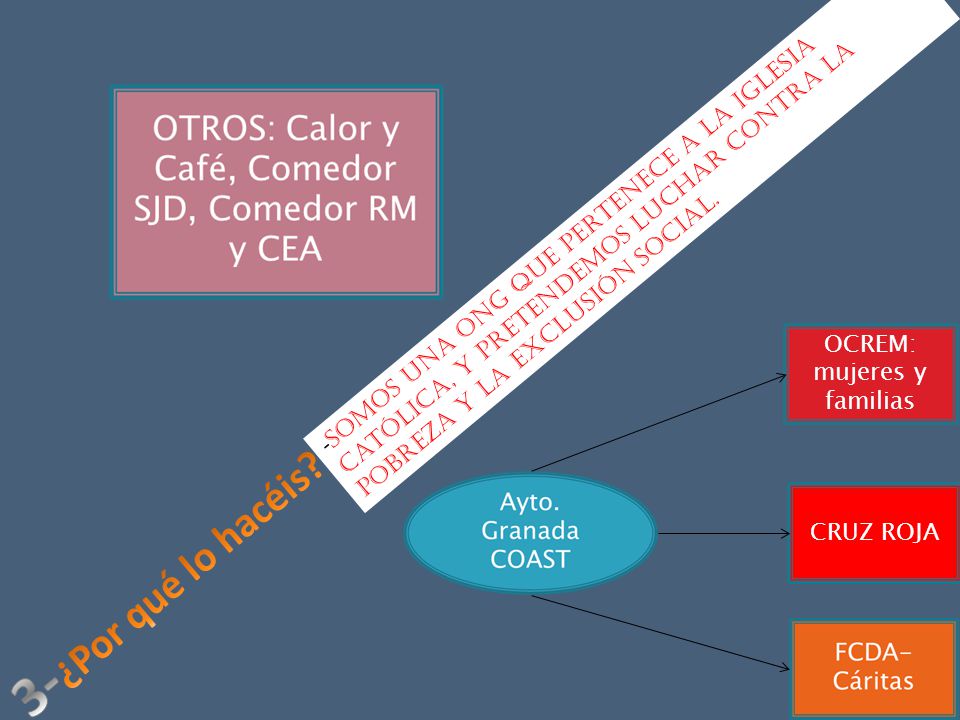 OTROS: Calor y Café, Comedor SJD, Comedor RM y CEA

3-¿Por qué lo hacéis?

-SOMOS UNA ONG QUE PERTENECE A LA IGLESIA CATÓLICA, Y PRETENDEMOS LUCHAR CONTRA LA POBREZA Y LA EXCLUSIÓN SOCIAL.

Ayto. Granada COAST

OCREM: mujeres y familias

CRUZ ROJA

FCDA-Cáritas